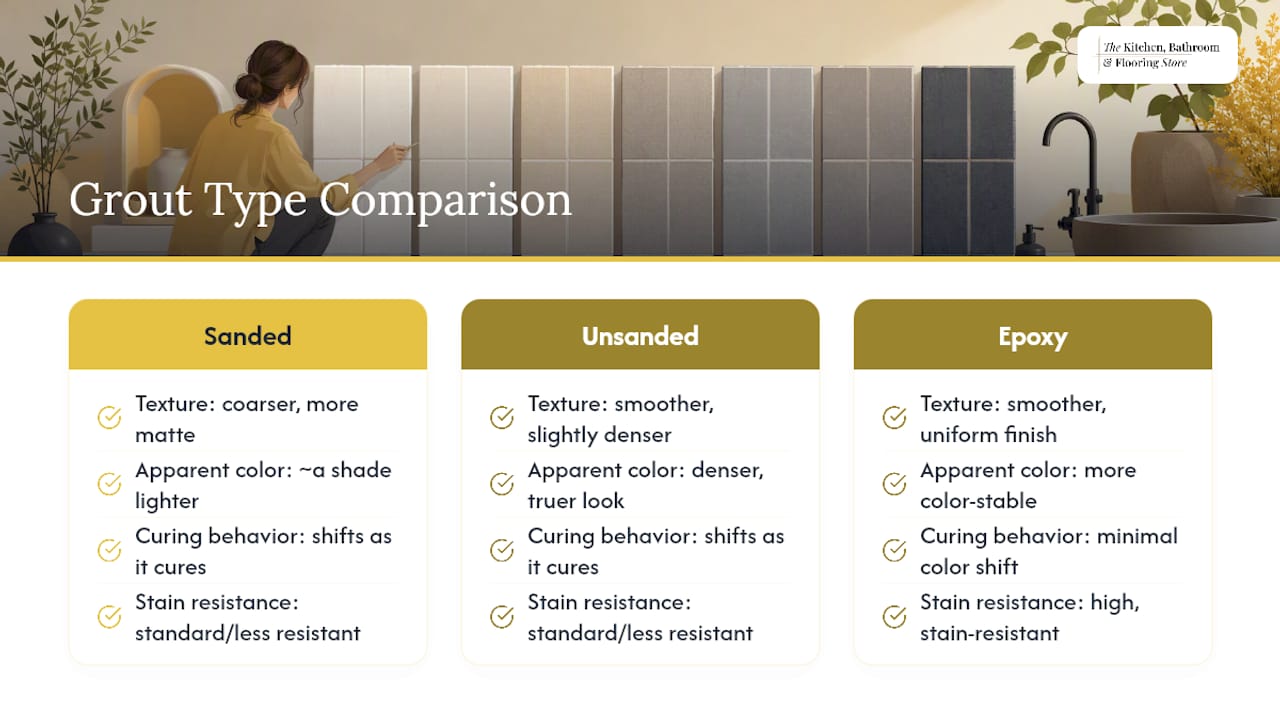 The Kitchen, Bathroom & Flooring Store

Grout Type Comparison

Sanded

Texture: coarser, more matte

Apparent color: ~a shade lighter

Curing behavior: shifts as it cures

Stain resistance: standard/less resistant

Unsanded

Texture: smoother, slightly denser

Apparent color: denser, truer look

Curing behavior: shifts as it cures

Stain resistance: standard/less resistant

Epoxy

Texture: smoother, uniform finish

Apparent color: more color-stable

Curing behavior: minimal color shift

Stain resistance: high, stain-resistant